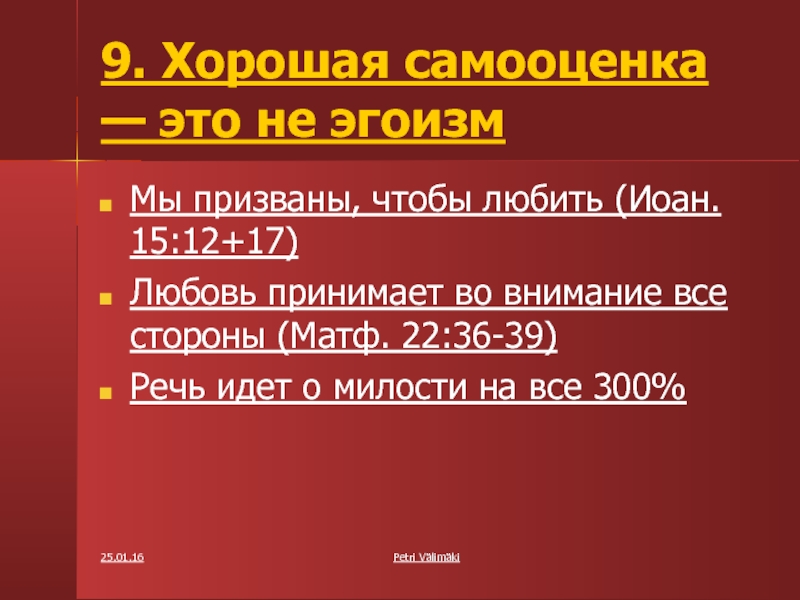 9. Хорошая самооценка — это не эгоизм

Мы призваны, чтобы любить (Иоан. 15:12+17)

Любовь принимает во внимание все стороны (Матф. 22:36-39)

Речь идет о милости на все 300%

25.01.16

Petri Välimäki